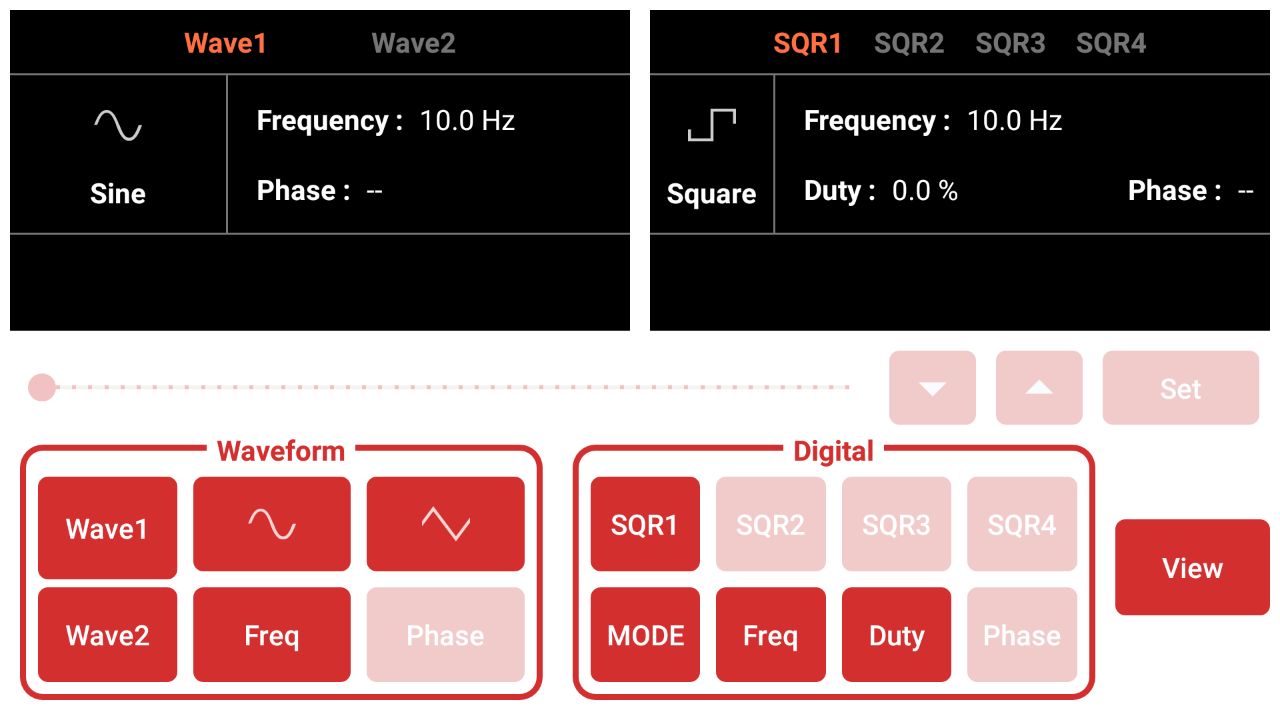 Wave1 Wave2

Sine

Frequency : 10.0 Hz

Phase : --

SQR1 SQR2 SQR3 SQR4

Square

Frequency : 10.0 Hz

Duty : 0.0 %

Phase : --

Set

Waveform

Wave1

Wave2

Freq

Phase

Digital

SQR1

SQR2

SQR3

SQR4

MODE

Freq

Duty

Phase

View